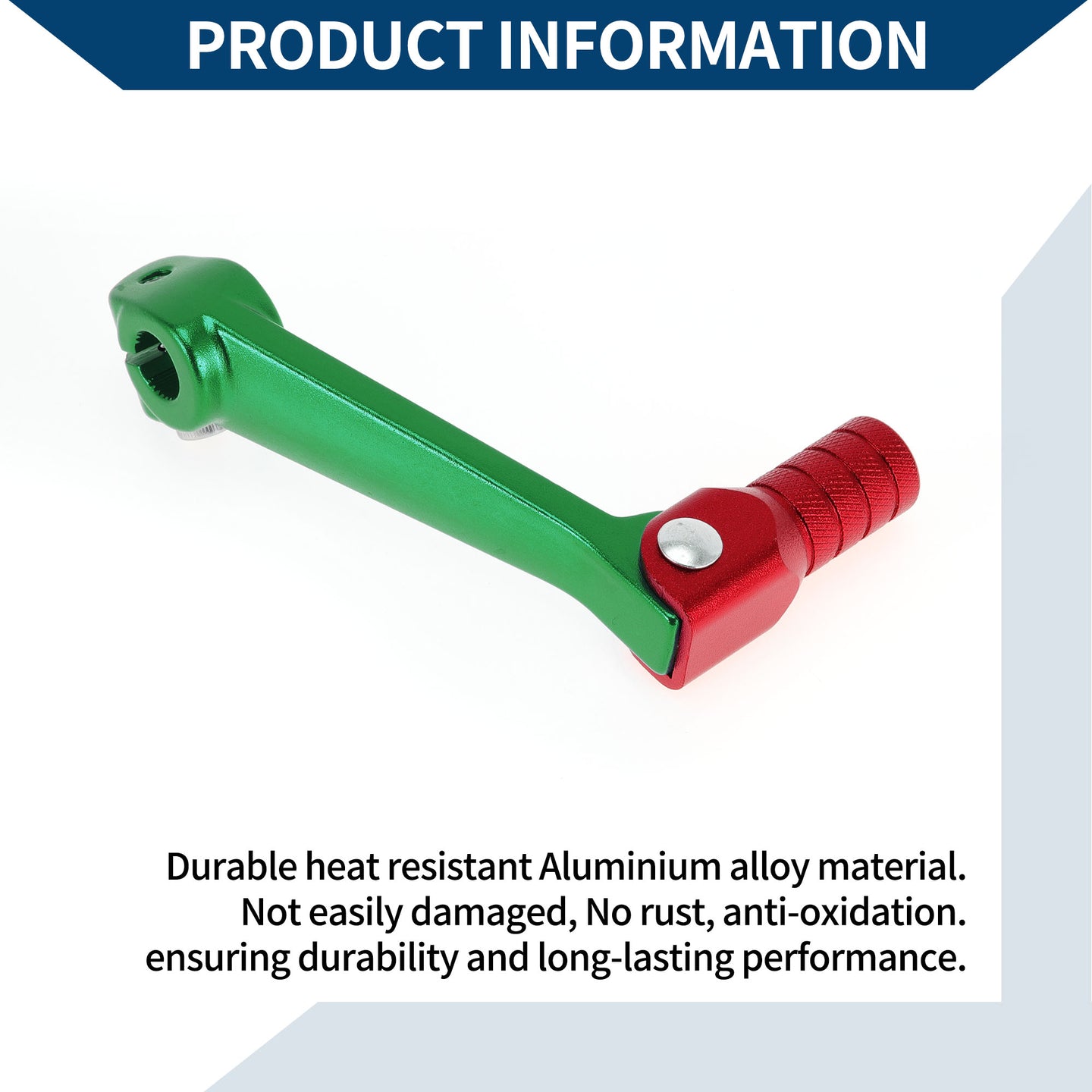 PRODUCT INFORMATION

Durable heat resistant Aluminium alloy material. Not easily damaged, No rust, anti-oxidation. ensuring durability and long-lasting performance.